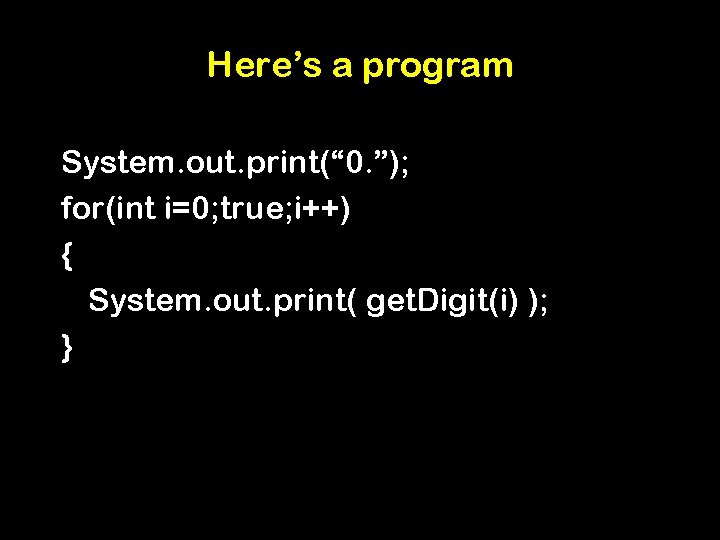 Here’s a program

System.out.print(“0.”);
for(int i=0;true;i++)
{
  System.out.print( getDigit(i) );
}